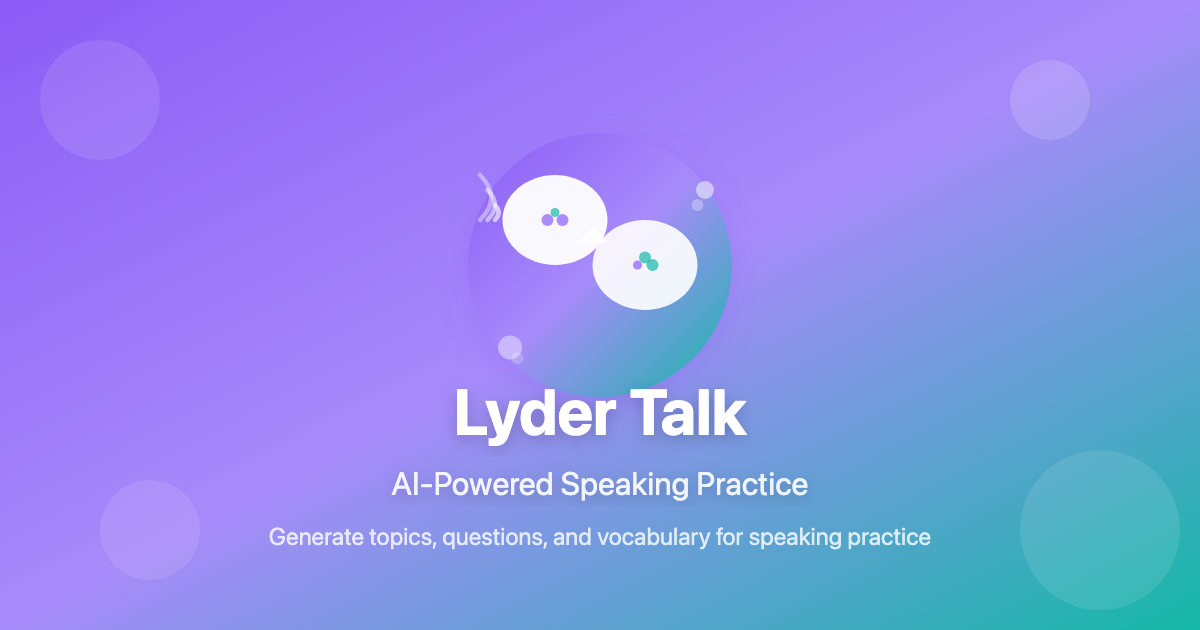 Lyder Talk

AI-Powered Speaking Practice

Generate topics, questions, and vocabulary for speaking practice